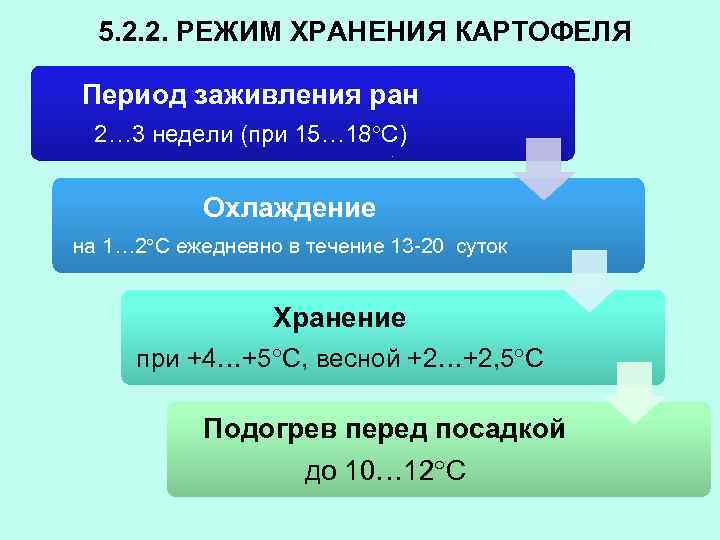 5.2.2. РЕЖИМ ХРАНЕНИЯ КАРТОФЕЛЯ

Период заживления ран

2…3 недели (при 15…18°С)

Охлаждение

на 1…2°С ежедневно в течение 13-20 суток

Хранение

при +4…+5°С, весной +2…+2,5°С

Подогрев перед посадкой

до 10…12°С